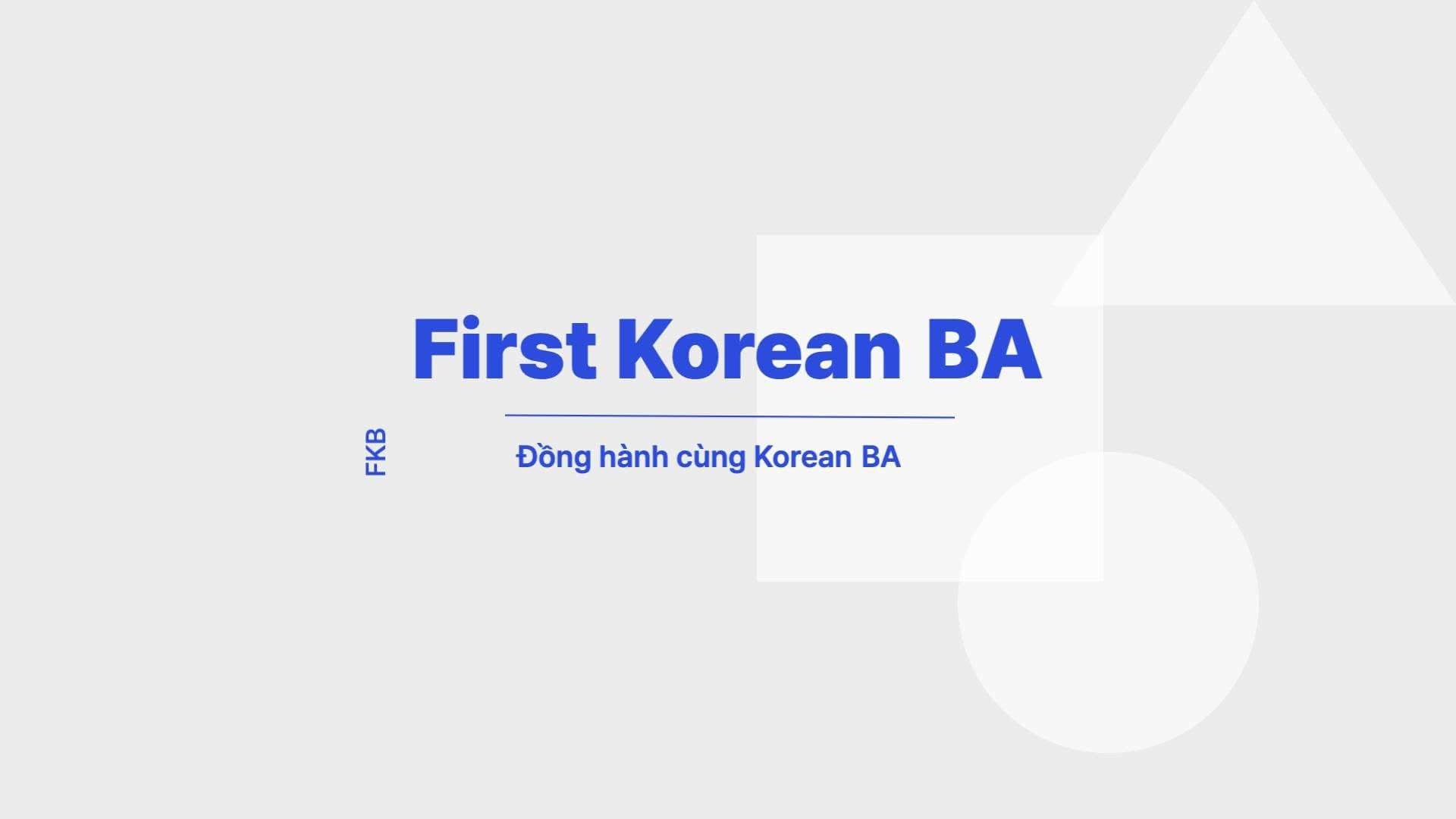 First Korean BA

FKB

Đồng hành cùng Korean BA